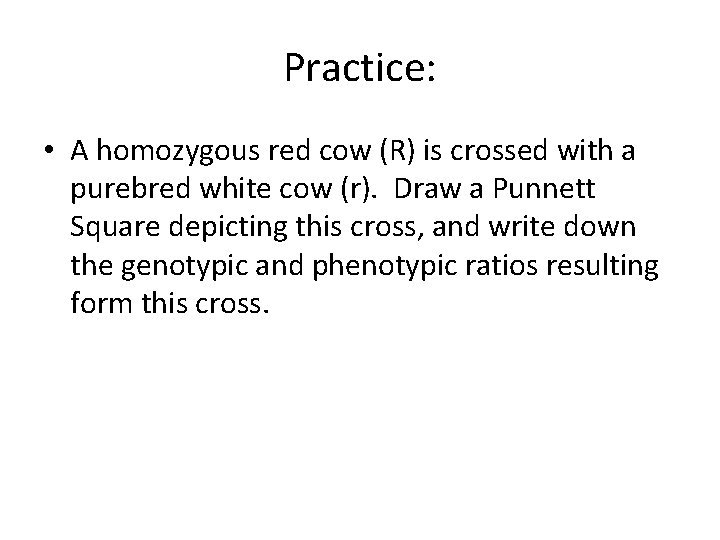 Practice:

• A homozygous red cow (R) is crossed with a purebred white cow (r). Draw a Punnett Square depicting this cross, and write down the genotypic and phenotypic ratios resulting form this cross.